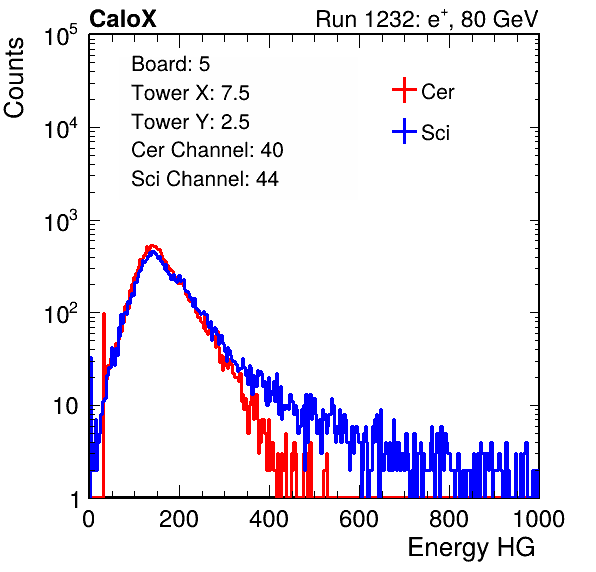 CaloX

Run 1232: $e^{+}$, 80 GeV

Counts

$10^5$

$10^4$

$10^3$

$10^2$

10

1

Board: 5

Tower X: 7.5

Tower Y: 2.5

Cer Channel: 40

Sci Channel: 44

Cer

Sci

0

200

400

600

800

1000

Energy HG